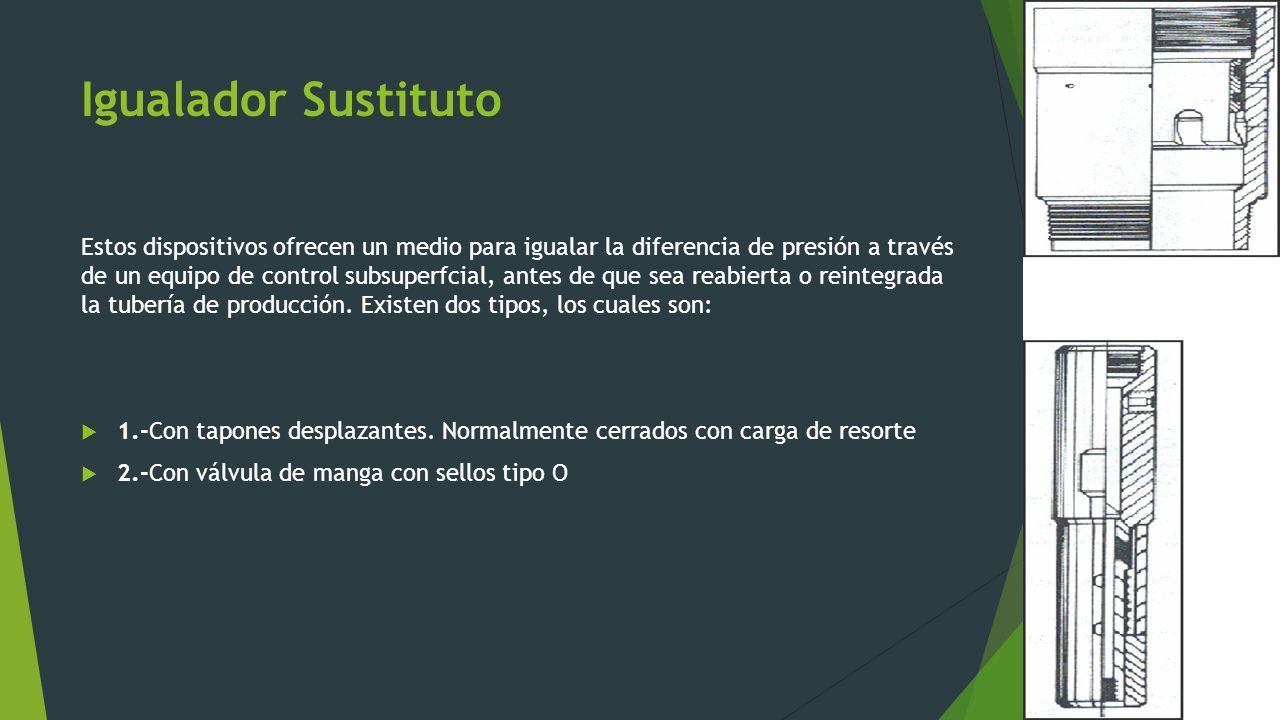 Igualador Sustituto

Estos dispositivos ofrecen un medio para igualar la diferencia de presión a través de un equipo de control subsuperfcial, antes de que sea reabierta o reintegrada la tubería de producción. Existen dos tipos, los cuales son:

1.-Con tapones desplazantes. Normalmente cerrados con carga de resorte

2.-Con válvula de manga con sellos tipo O